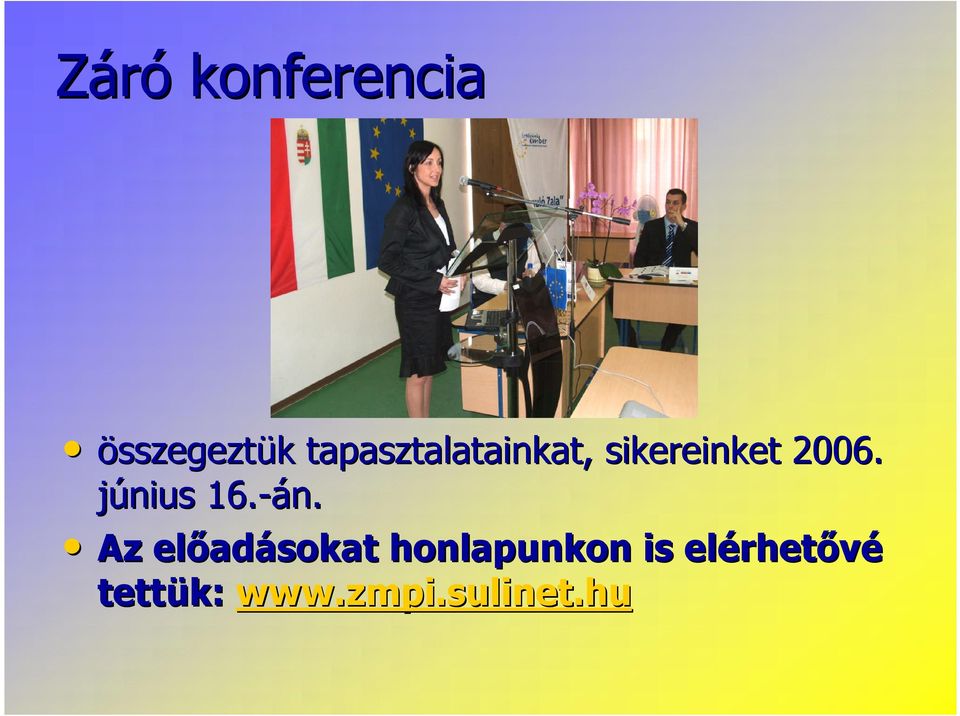 Záró konferencia

• összegeztük tapasztalatainkat, sikereinket 2006. június 16.-án.

• Az előadásokat honlapunkon is elérhetővé tettük: www.zmpi.sulinet.hu